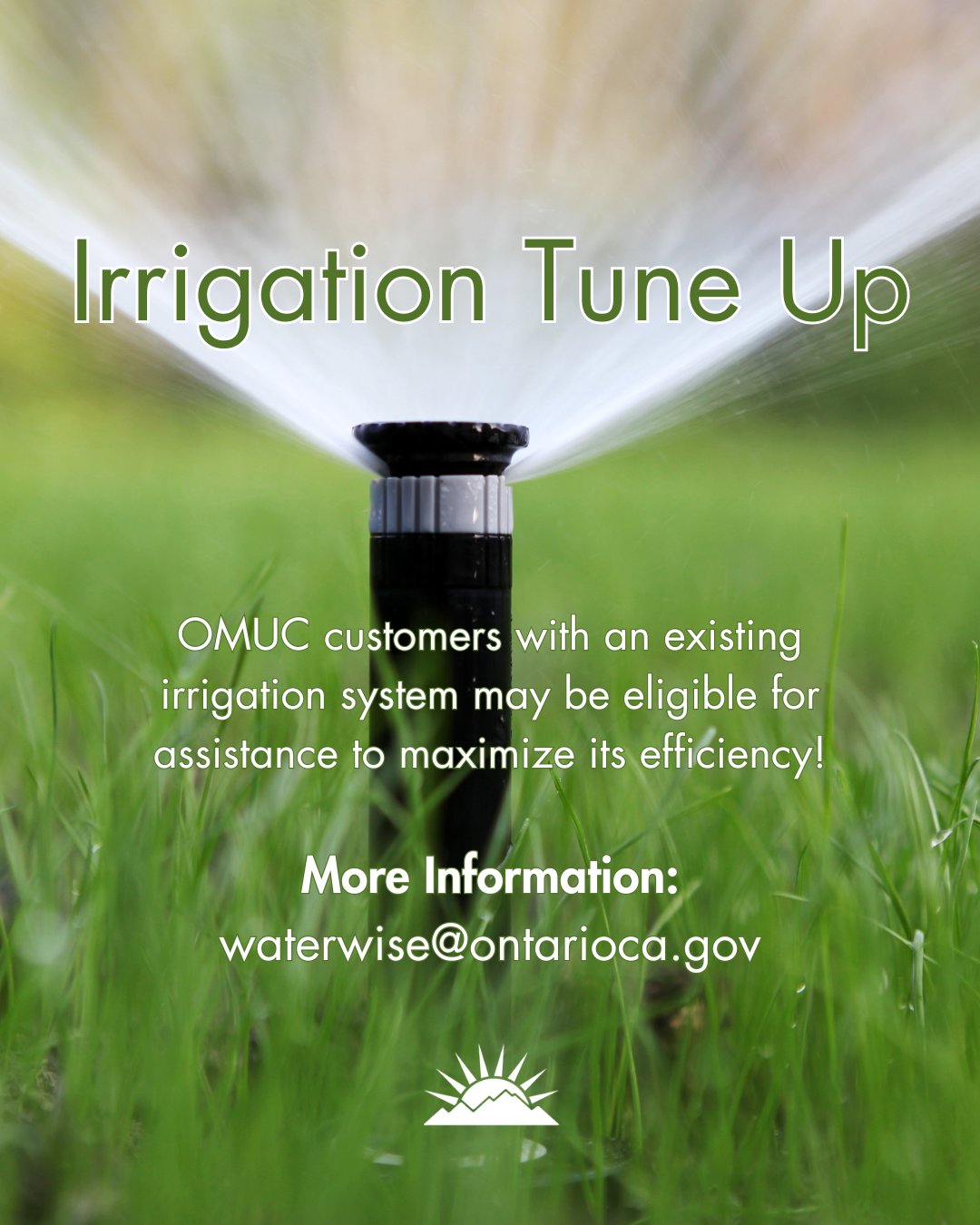 Irrigation Tune Up

OMUC customers with an existing irrigation system may be eligible for assistance to maximize its efficiency!

More Information:
waterwise@ontarioca.gov